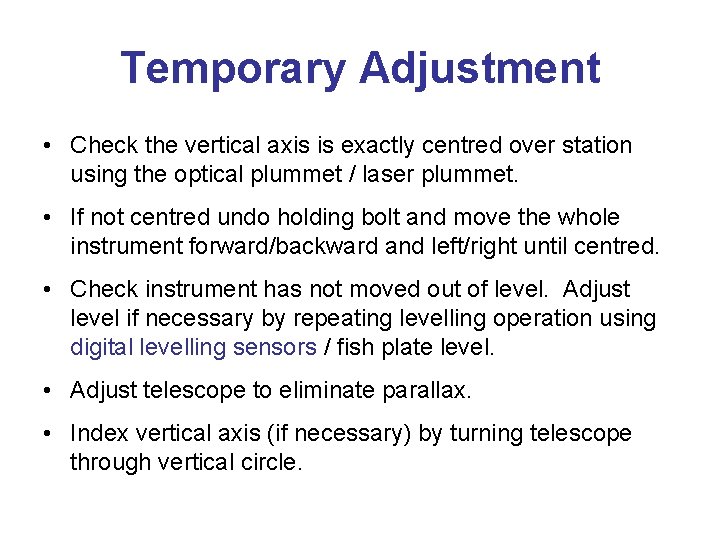 Temporary Adjustment

• Check the vertical axis is exactly centred over station using the optical plummet / laser plummet.

• If not centred undo holding bolt and move the whole instrument forward/backward and left/right until centred.

• Check instrument has not moved out of level. Adjust level if necessary by repeating levelling operation using digital levelling sensors / fish plate level.

• Adjust telescope to eliminate parallax.

• Index vertical axis (if necessary) by turning telescope through vertical circle.